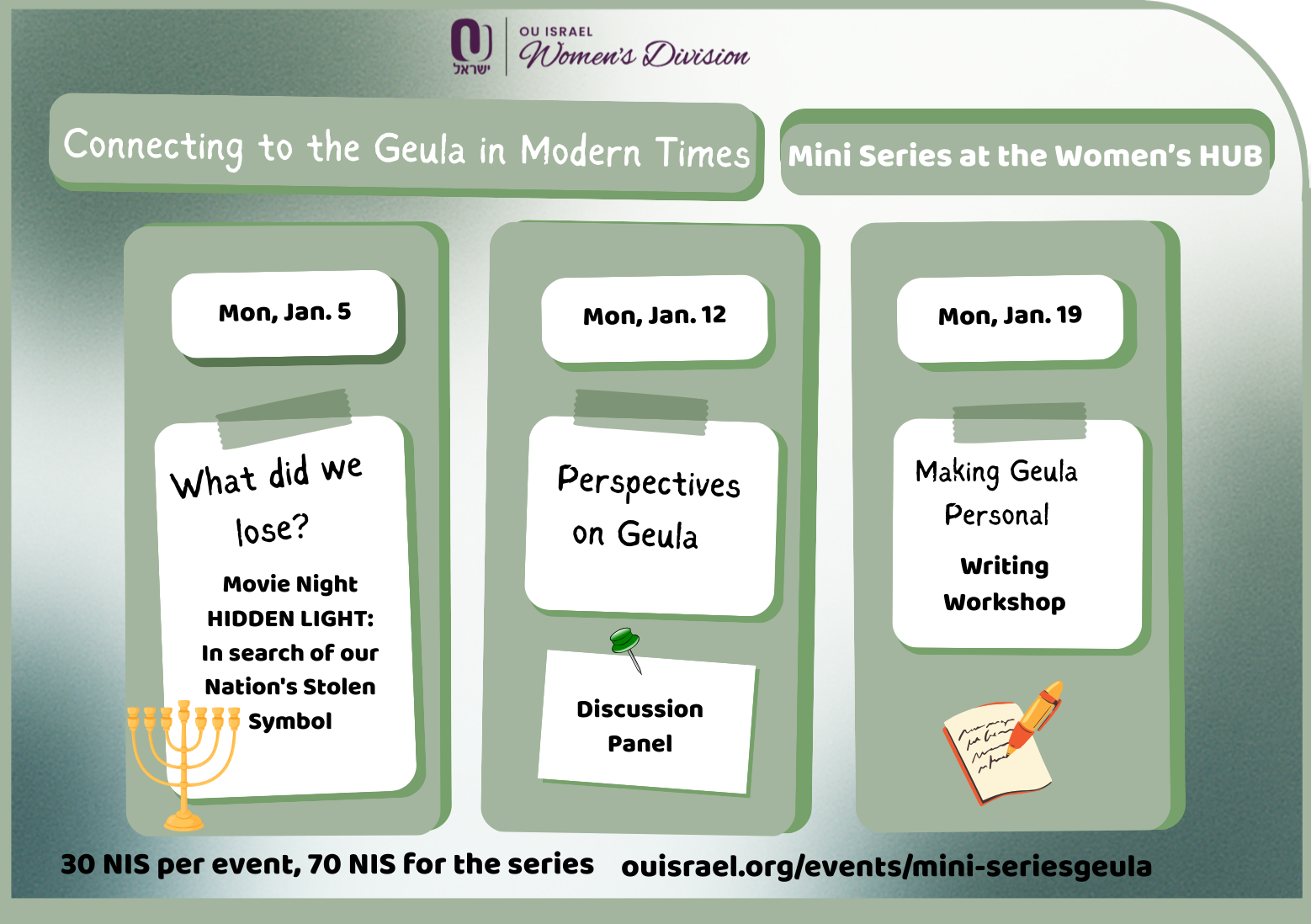 ישראל
OU ISRAEL
Women's Division

Connecting to the Geula in Modern Times

Mini Series at the Women's HUB

Mon, Jan. 5

What did we lose?

Movie Night
HIDDEN LIGHT: In search of our Nation's Stolen Symbol

Mon, Jan. 12

Perspectives on Geula

Discussion Panel

Mon, Jan. 19

Making Geula Personal

Writing Workshop

30 NIS per event, 70 NIS for the series

ouisrael.org/events/mini-seriesgeula